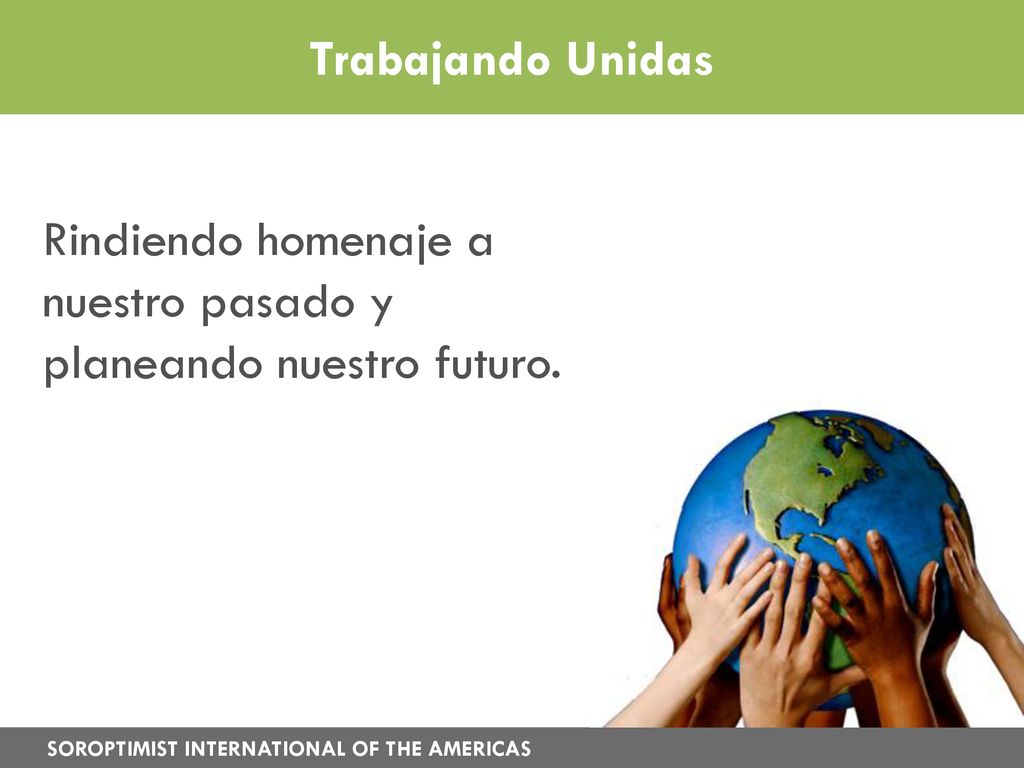 Trabajando Unidas

Rindiendo homenaje a nuestro pasado y planeando nuestro futuro.

SOROPTIMIST INTERNATIONAL OF THE AMERICAS